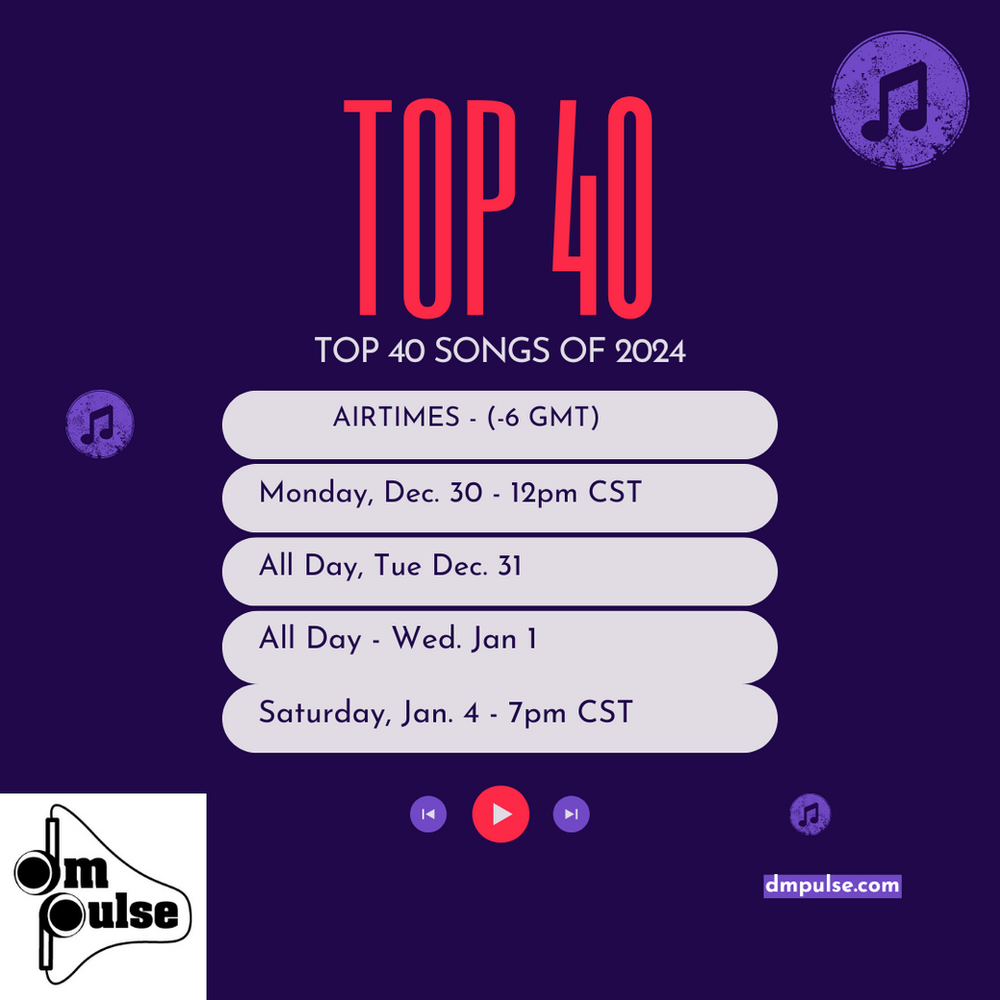 TOP 40

TOP 40 SONGS OF 2024

AIRTIMES - (-6 GMT)

Monday, Dec. 30 - 12pm CST

All Day, Tue Dec. 31

All Day - Wed. Jan 1

Saturday, Jan. 4 - 7pm CST

dm pulse

dmpulse.com